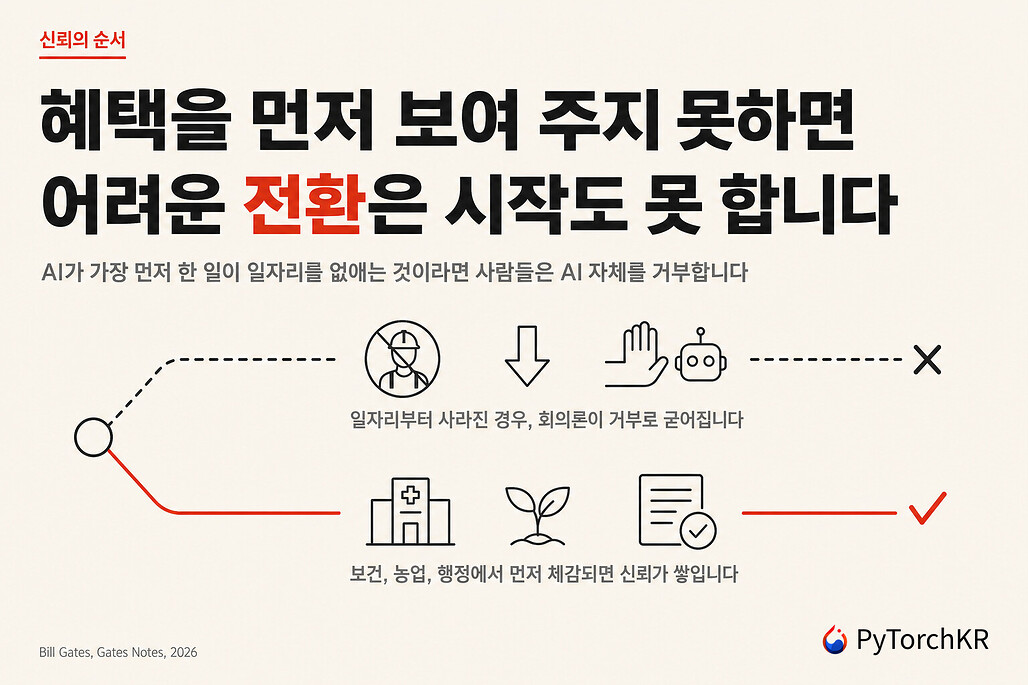 신뢰의 순서

혜택을 먼저 보여 주지 못하면 어려운 전환은 시작도 못 합니다

AI가 가장 먼저 한 일이 일자리를 없애는 것이라면 사람들은 AI 자체를 거부합니다

일자리부터 사라진 경우, 회의론이 거부로 굳어집니다

보건, 농업, 행정에서 먼저 체감되면 신뢰가 쌓입니다

Bill Gates, Gates Notes, 2026

PyTorchKR